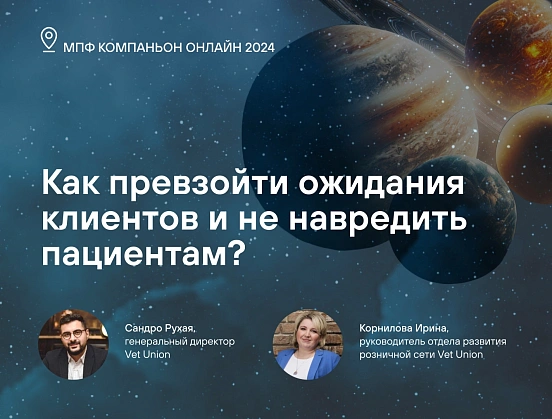 МПФ КОМПАНЬОН ОНЛАЙН 2024

Как превзойти ожидания клиентов и не навредить пациентам?

Сандро Рухая,
генеральный директор
Vet Union

Корнилова Ирина,
руководитель отдела развития
розничной сети Vet Union